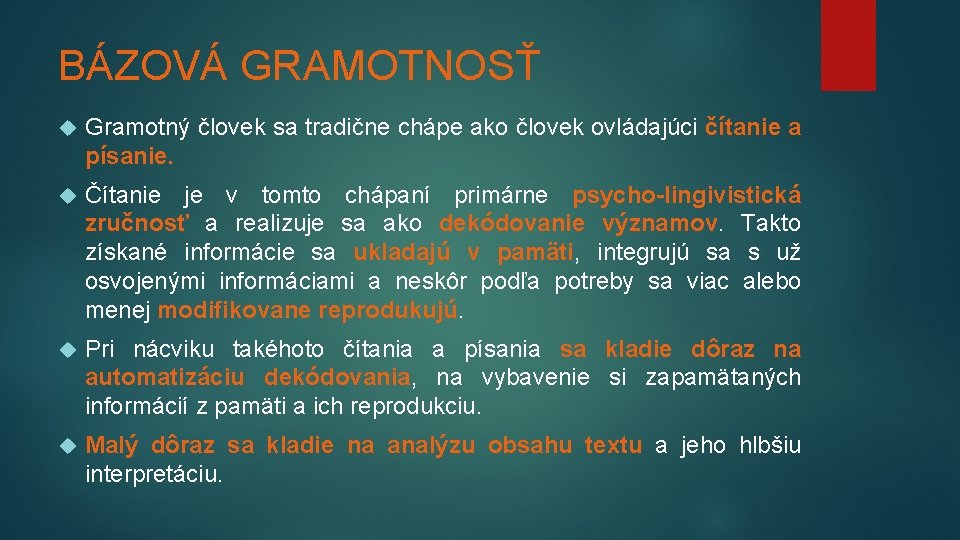 BÁZOVÁ GRAMOTNOSŤ

Gramotný človek sa tradične chápe ako človek ovládajúci čítanie a písanie.

Čítanie je v tomto chápaní primárne psycho-lingivistická zručnosť a realizuje sa ako dekódovanie významov. Takto získané informácie sa ukladajú v pamäti, integrujú sa s už osvojenými informáciami a neskôr podľa potreby sa viac alebo menej modifikovane reprodukujú.

Pri nácviku takéhoto čítania a písania sa kladie dôraz na automatizáciu dekódovania, na vybavenie si zapamätaných informácií z pamäti a ich reprodukciu.

Malý dôraz sa kladie na analýzu obsahu textu a jeho hlbšiu interpretáciu.